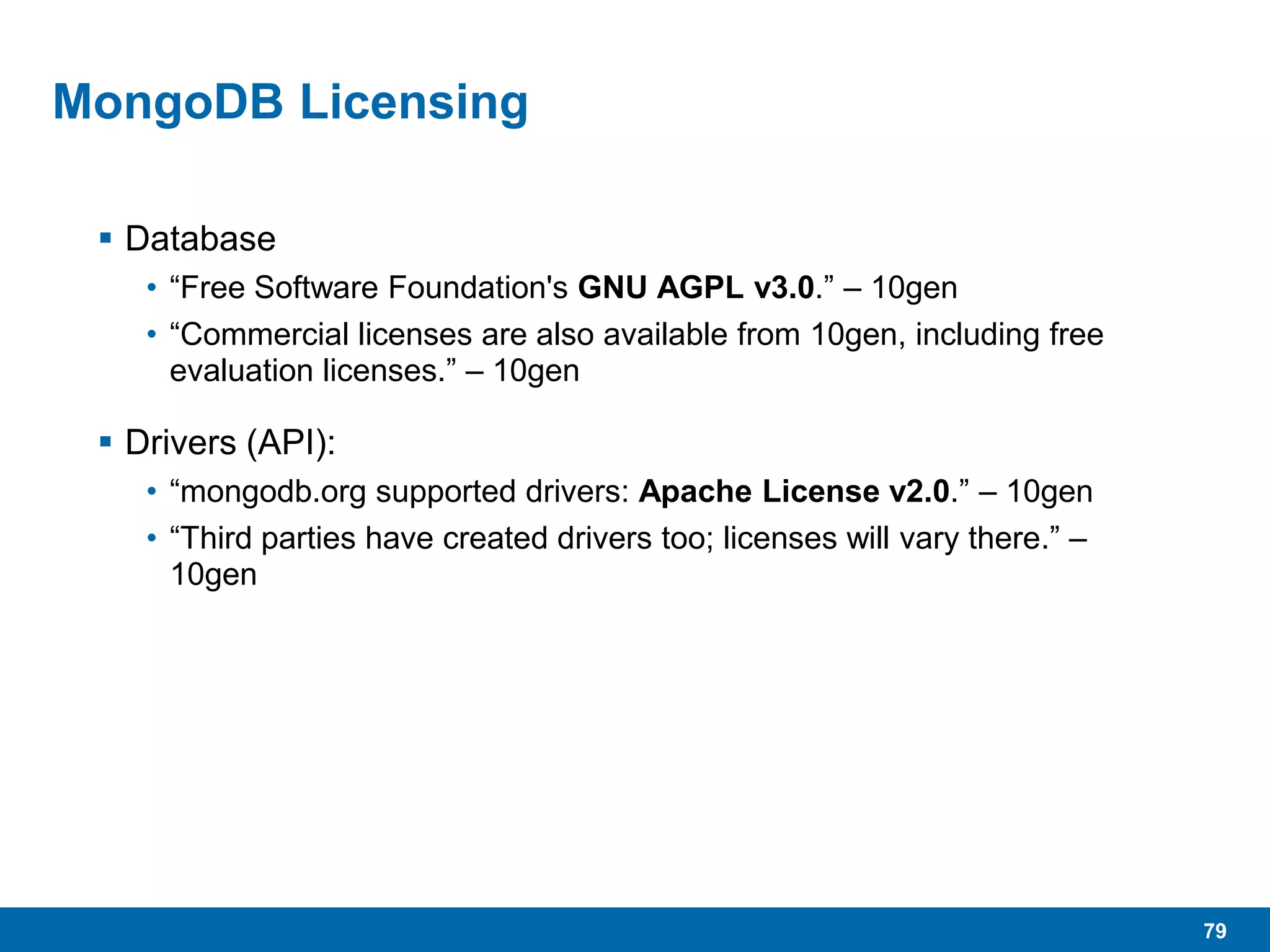 MongoDB Licensing

▪ Database

• “Free Software Foundation's GNU AGPL v3.0.” – 10gen

• “Commercial licenses are also available from 10gen, including free evaluation licenses.” – 10gen

▪ Drivers (API):

• “mongodb.org supported drivers: Apache License v2.0.” – 10gen

• “Third parties have created drivers too; licenses will vary there.” – 10gen

79